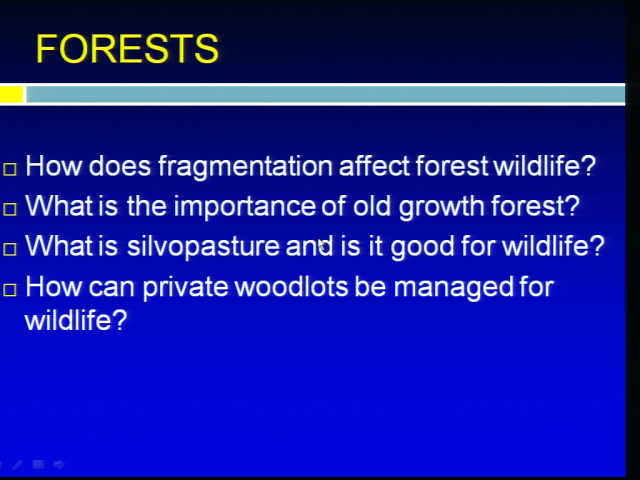 FORESTS

□ How does fragmentation affect forest wildlife?
□ What is the importance of old growth forest?
□ What is silvopasture and is it good for wildlife?
□ How can private woodlots be managed for wildlife?